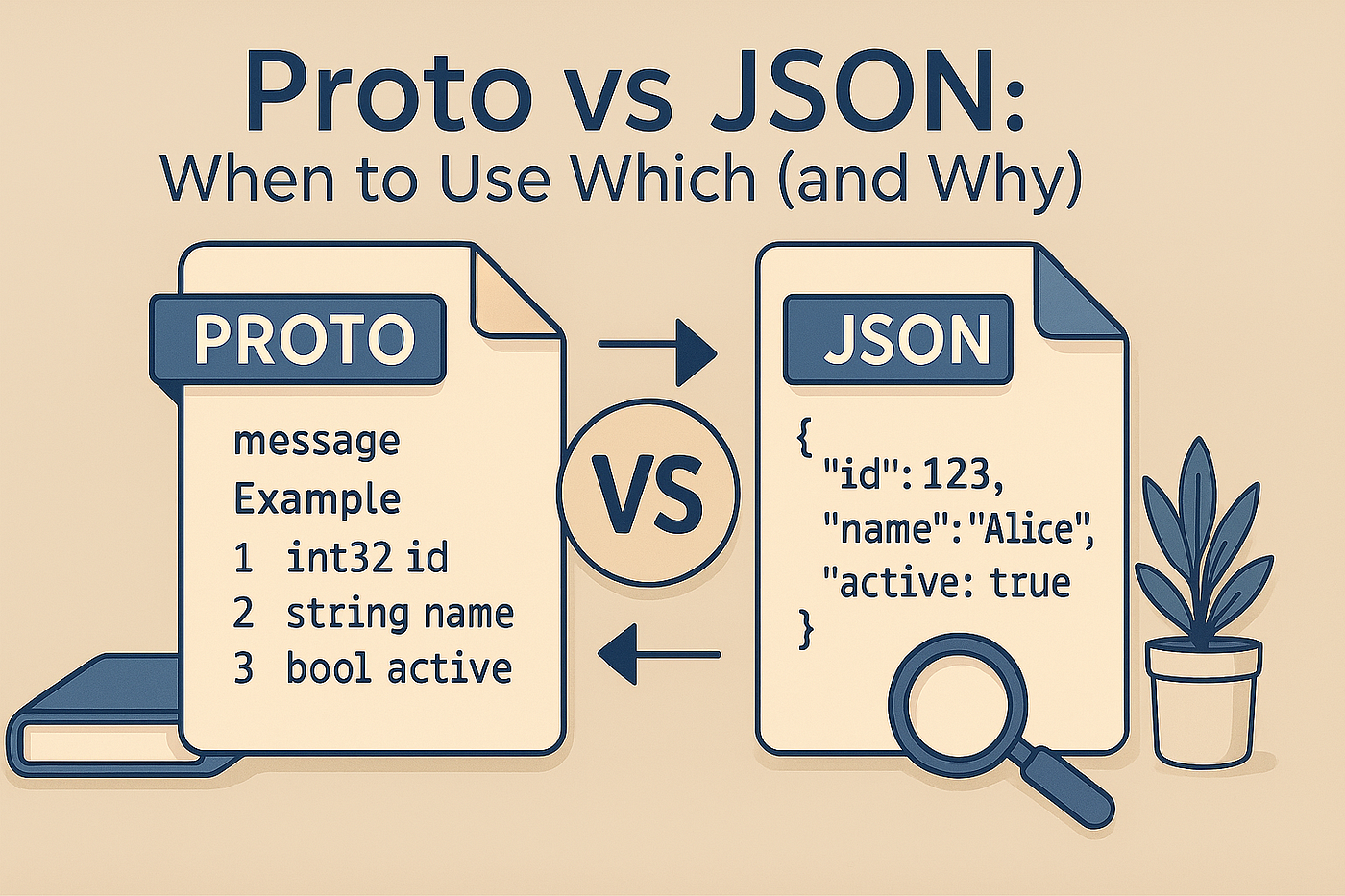 Proto vs JSON:
When to Use Which (and Why)

PROTO

message
Example
1 int32 id
2 string name
3 bool active

VS

JSON

{
"id": 123,
"name": "Alice",
"active: true
}